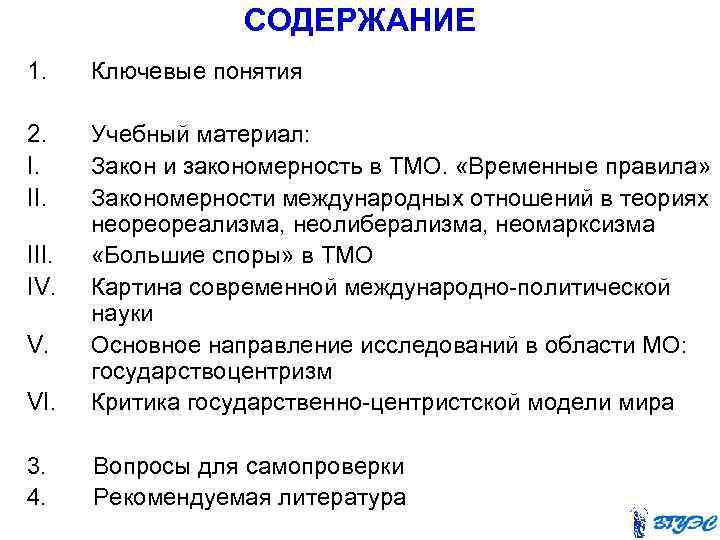 СОДЕРЖАНИЕ

1. Ключевые понятия

2. Учебный материал:
I. Закон и закономерность в ТМО. «Временные правила»
II. Закономерности международных отношений в теориях неореореализма, неолиберализма, неомарксизма
III. «Большие споры» в ТМО
IV. Картина современной международно-политической науки
V. Основное направление исследований в области МО: государствоцентризм
VI. Критика государственно-центристской модели мира

3. Вопросы для самопроверки
4. Рекомендуемая литература

ВГУЭС